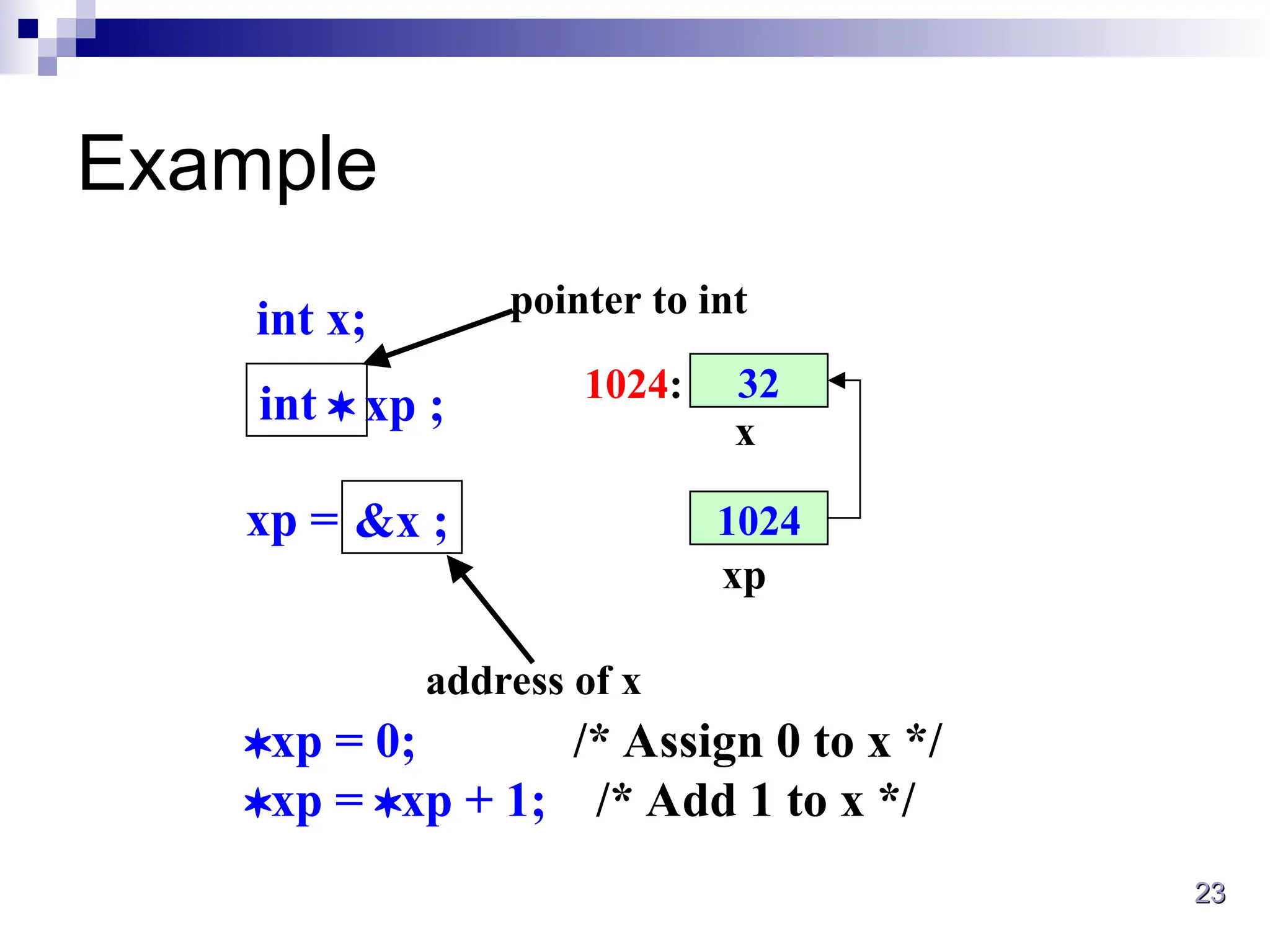 Example

int x;

pointer to int

int ∗ xp ;

1024: 32

x

xp = &x ;

1024

xp

address of x

∗xp = 0; /* Assign 0 to x */
∗xp = ∗xp + 1; /* Add 1 to x */

23